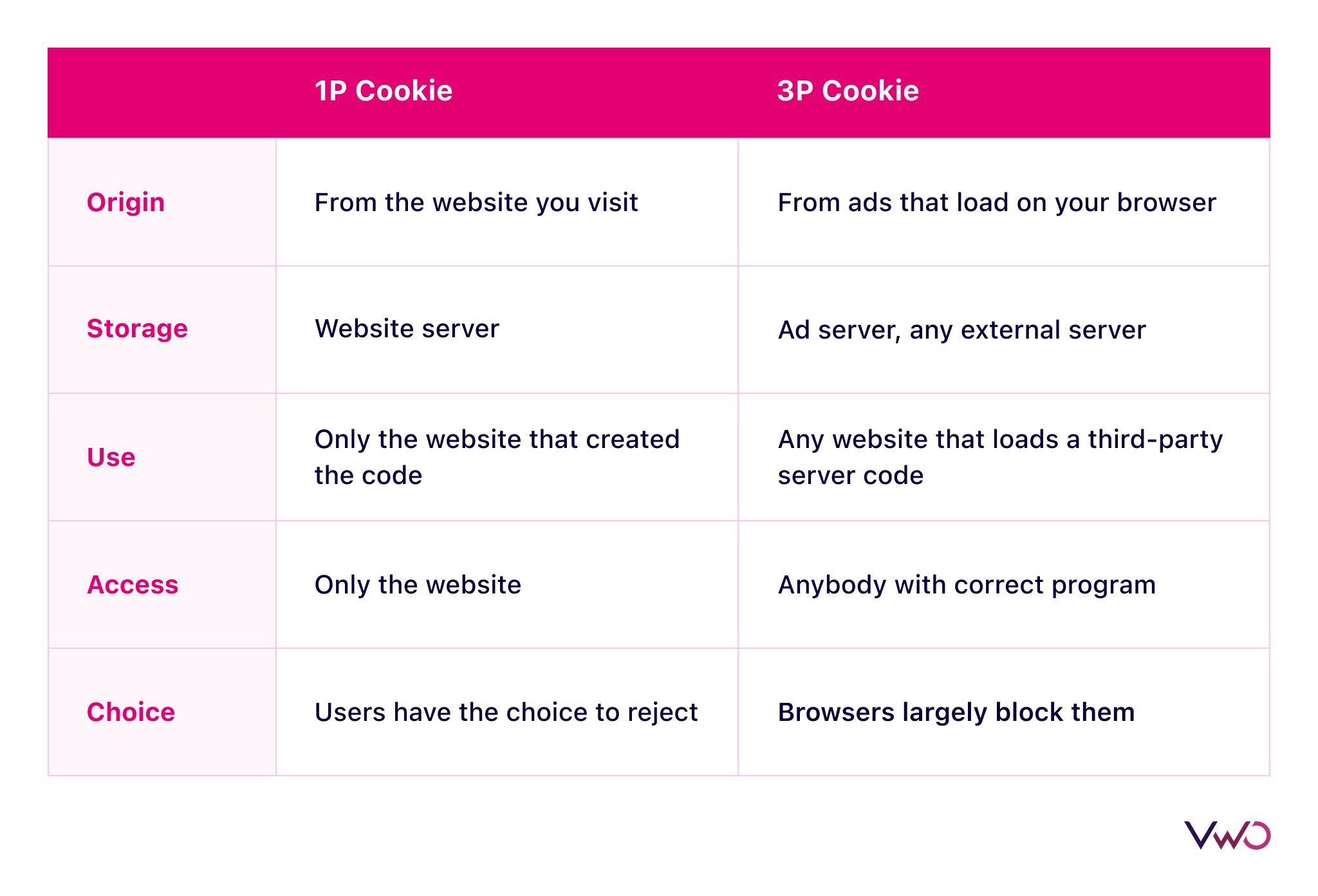 | | 1P Cookie | 3P Cookie |
|---|---|---|
| Origin | From the website you visit | From ads that load on your browser |
| Storage | Website server | Ad server, any external server |
| Use | Only the website that created the code | Any website that loads a third-party server code |
| Access | Only the website | Anybody with correct program |
| Choice | Users have the choice to reject | Browsers largely block them |

VWO